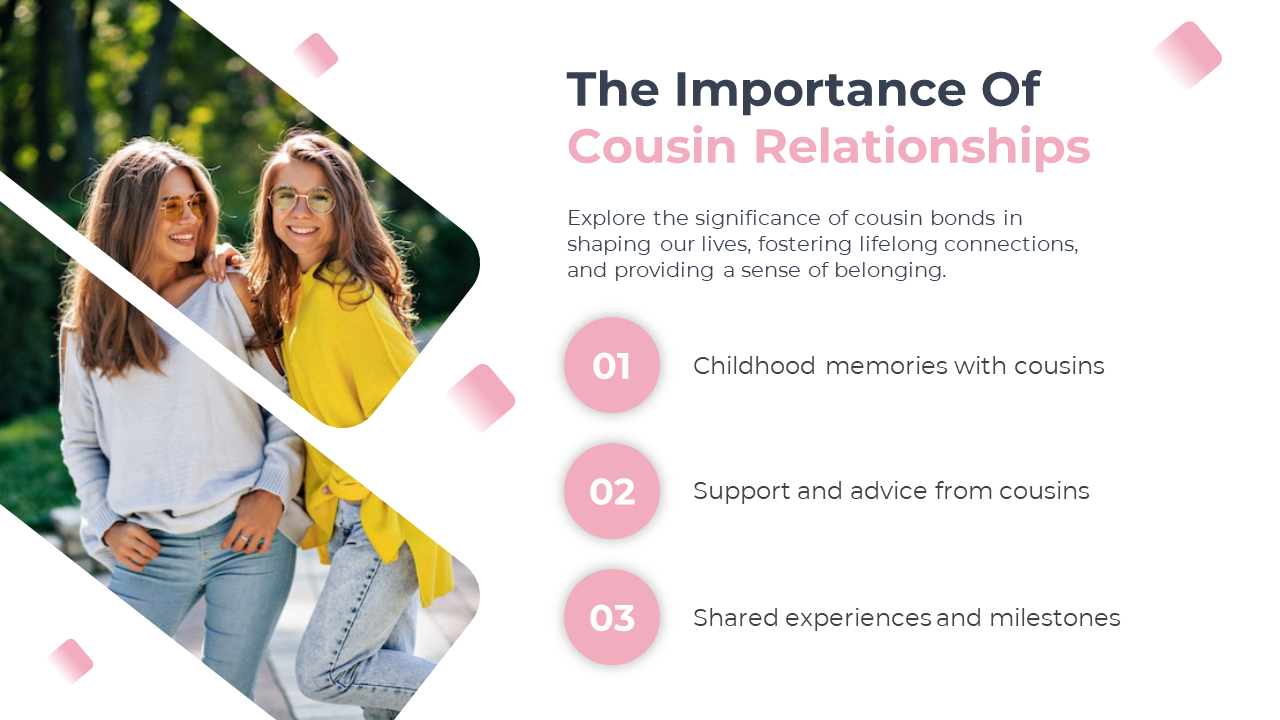 The Importance Of
Cousin Relationships

Explore the significance of cousin bonds in shaping our lives, fostering lifelong connections, and providing a sense of belonging.

01 Childhood memories with cousins

02 Support and advice from cousins

03 Shared experiences and milestones